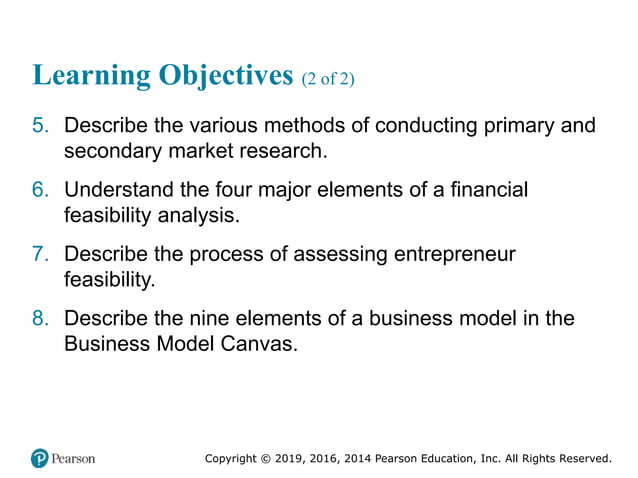 Learning Objectives (2 of 2)

5. Describe the various methods of conducting primary and secondary market research.

6. Understand the four major elements of a financial feasibility analysis.

7. Describe the process of assessing entrepreneur feasibility.

8. Describe the nine elements of a business model in the Business Model Canvas.

Pearson

Copyright © 2019, 2016, 2014 Pearson Education, Inc. All Rights Reserved.